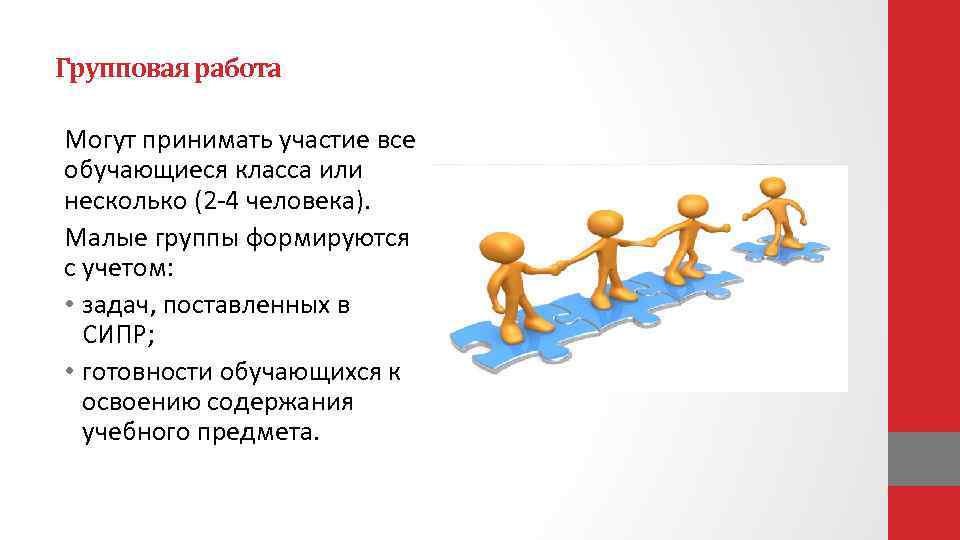 Групповая работа

Могут принимать участие все обучающиеся класса или несколько (2-4 человека).

Малые группы формируются с учетом:

• задач, поставленных в СИПР;
• готовности обучающихся к освоению содержания учебного предмета.